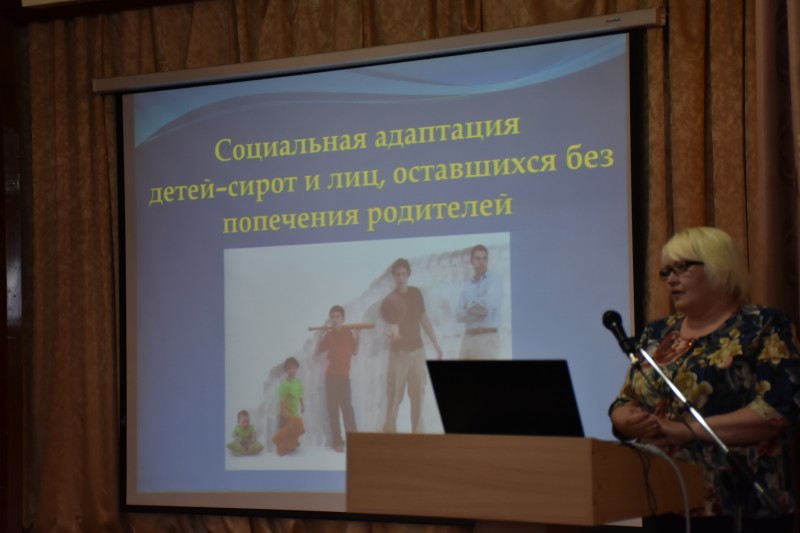 Социальная адаптация детей-сирот и лиц, оставшихся без попечения родителей